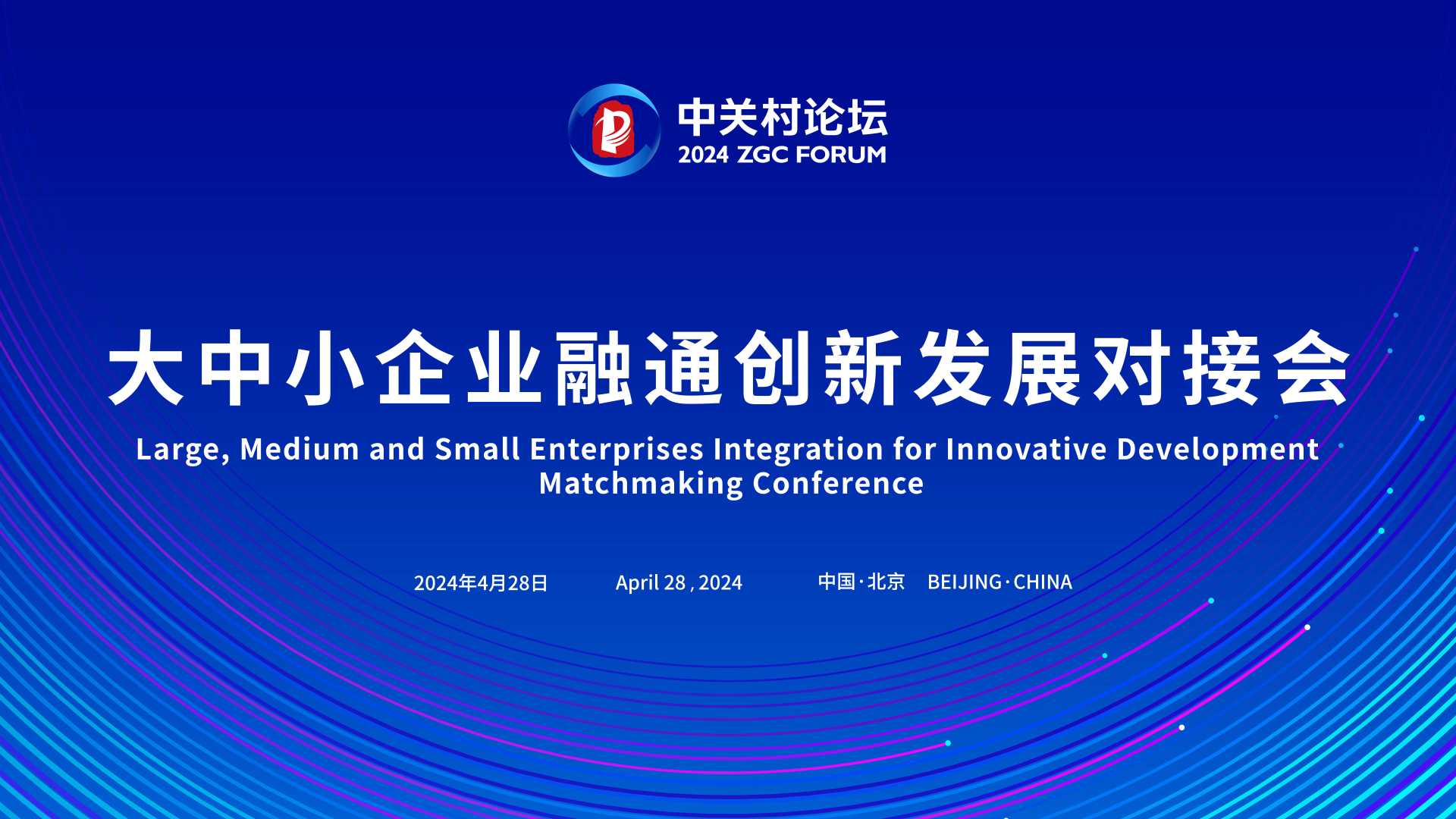 中关村论坛
2024 ZGC FORUM

大中小企业融通创新发展对接会

Large, Medium and Small Enterprises Integration for Innovative Development Matchmaking Conference

2024年4月28日 April 28 , 2024 中国·北京 BEIJING·CHINA